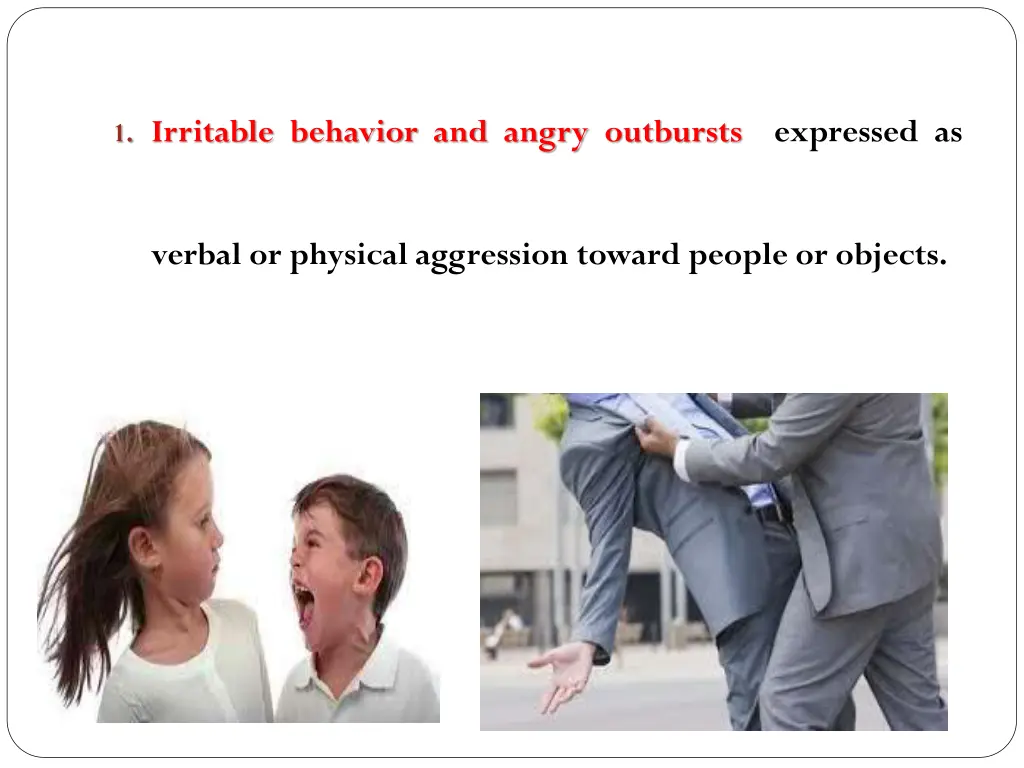 1. Irritable behavior and angry outbursts expressed as verbal or physical aggression toward people or objects.